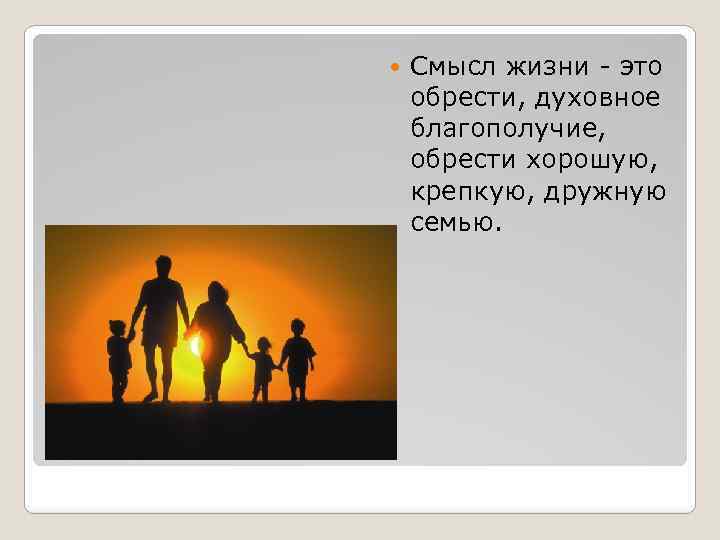 Смысл жизни - это обрести, духовное благополучие, обрести хорошую, крепкую, дружную семью.